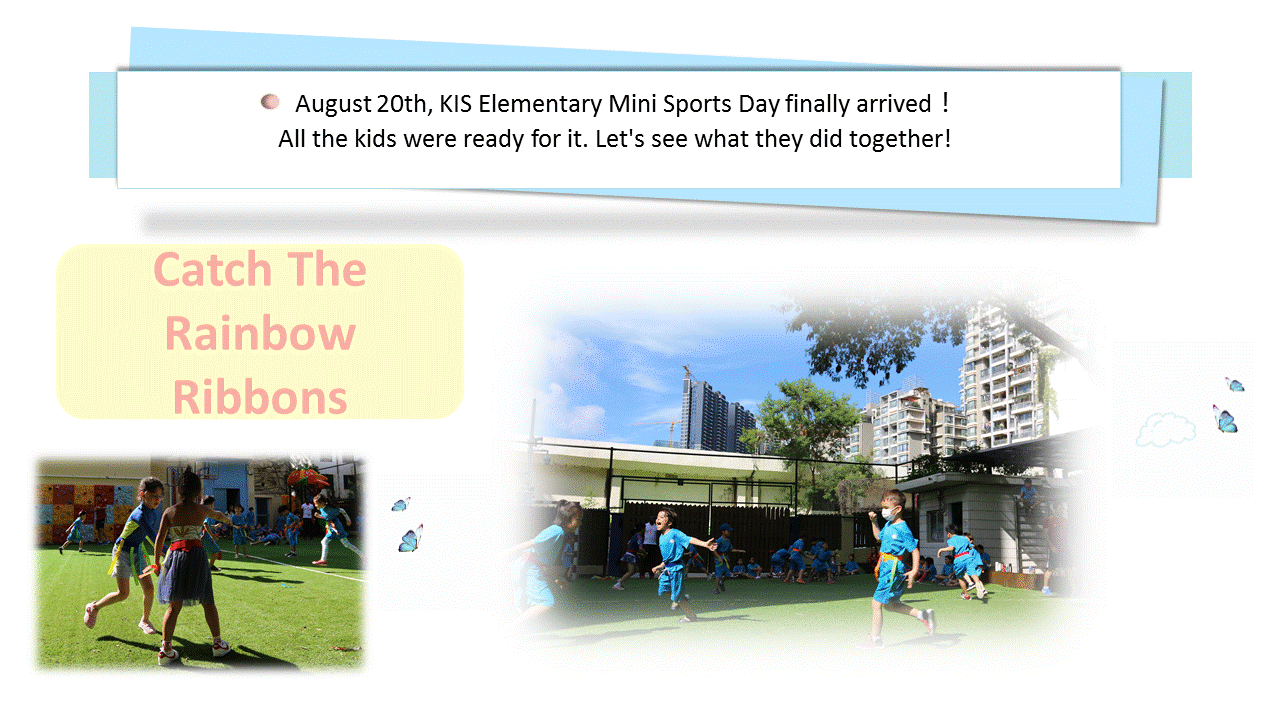 August 20th, KIS Elementary Mini Sports Day finally arrived！
All the kids were ready for it. Let's see what they did together!

Catch The Rainbow Ribbons